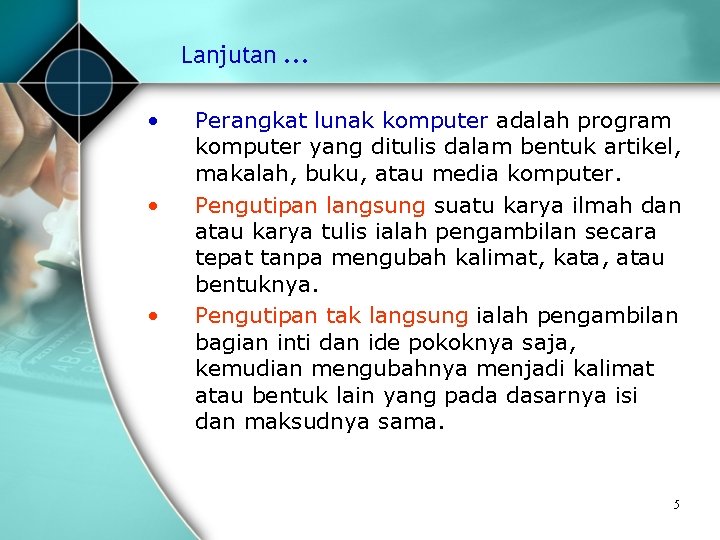 Lanjutan ...

• Perangkat lunak komputer adalah program komputer yang ditulis dalam bentuk artikel, makalah, buku, atau media komputer.

• Pengutipan langsung suatu karya ilmah dan atau karya tulis ialah pengambilan secara tepat tanpa mengubah kalimat, kata, atau bentuknya.

• Pengutipan tak langsung ialah pengambilan bagian inti dan ide pokoknya saja, kemudian mengubahnya menjadi kalimat atau bentuk lain yang pada dasarnya isi dan maksudnya sama.

5